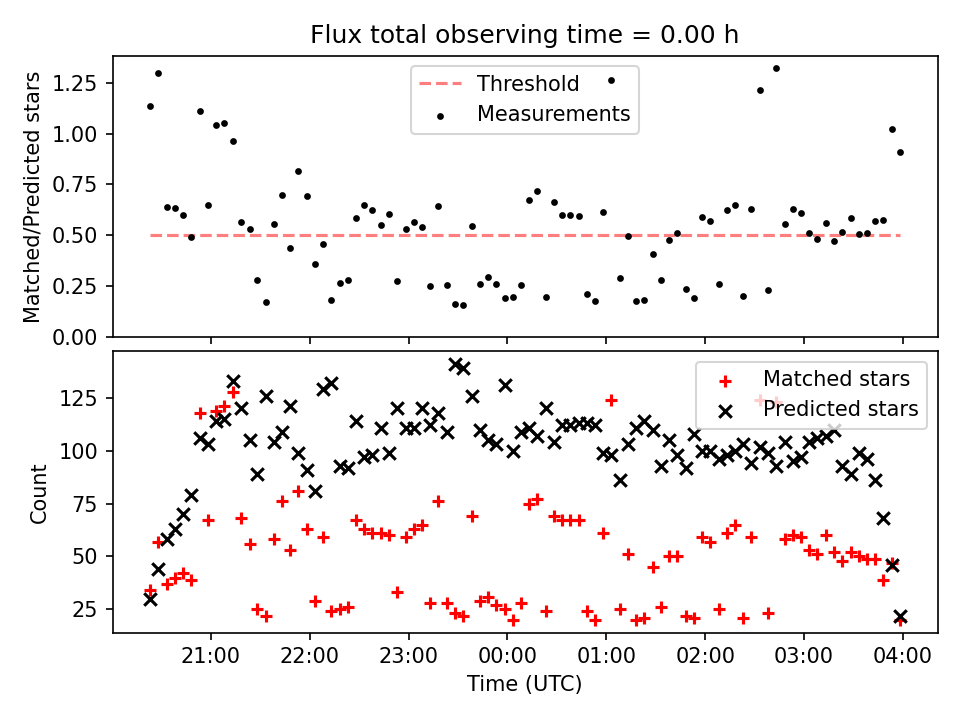 Flux total observing time = 0.00 h

Matched/Predicted stars

1.25
1.00
0.75
0.50
0.25
0.00

Threshold
Measurements

Count

125
100
75
50
25

Matched stars
Predicted stars

21:00
22:00
23:00
00:00
01:00
02:00
03:00
04:00

Time (UTC)